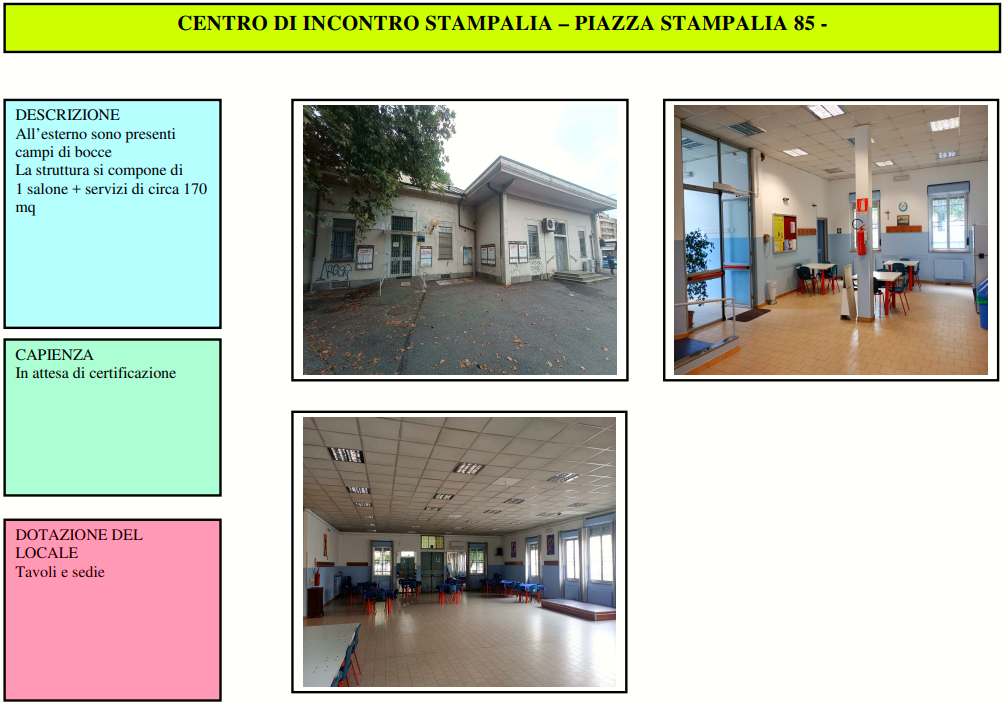 CENTRO DI INCONTRO STAMPALIA – PIAZZA STAMPALIA 85 -

DESCRIZIONE
All'esterno sono presenti campi di bocce
La struttura si compone di 1 salone + servizi di circa 170 mq

CAPIENZA
In attesa di certificazione

DOTAZIONE DEL LOCALE
Tavoli e sedie